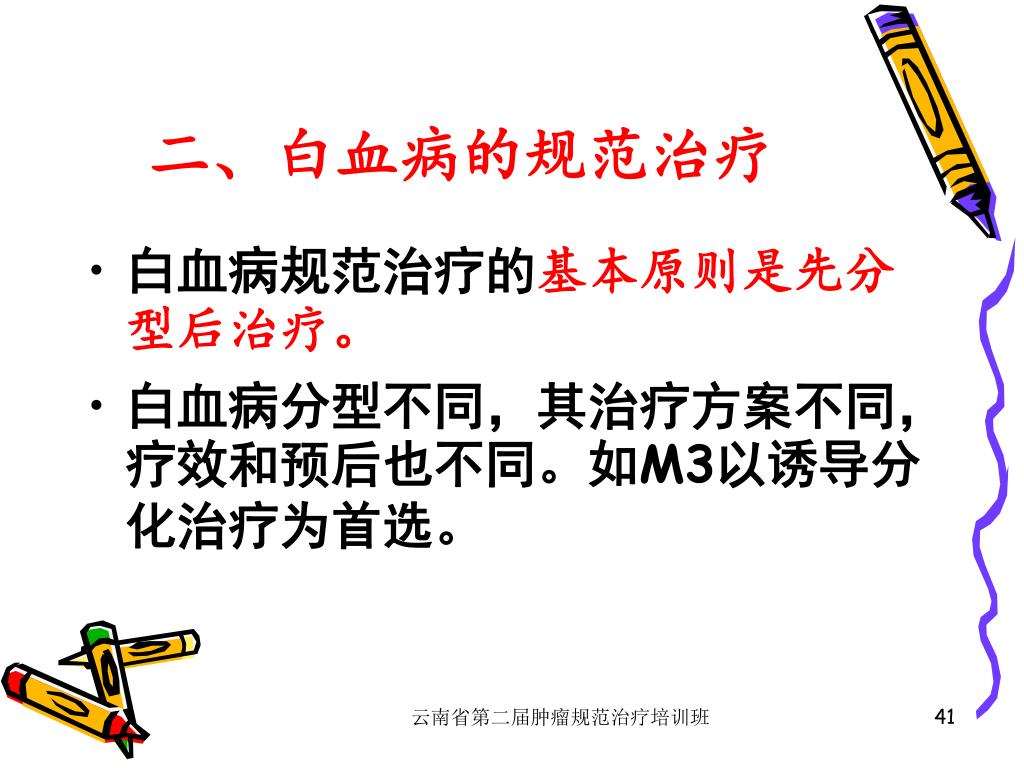 二、白血病的规范治疗

• 白血病规范治疗的基本原则是先分型后治疗。

• 白血病分型不同，其治疗方案不同，疗效和预后也不同。如M3以诱导分化治疗为首选。

云南省第二届肿瘤规范治疗培训班

41